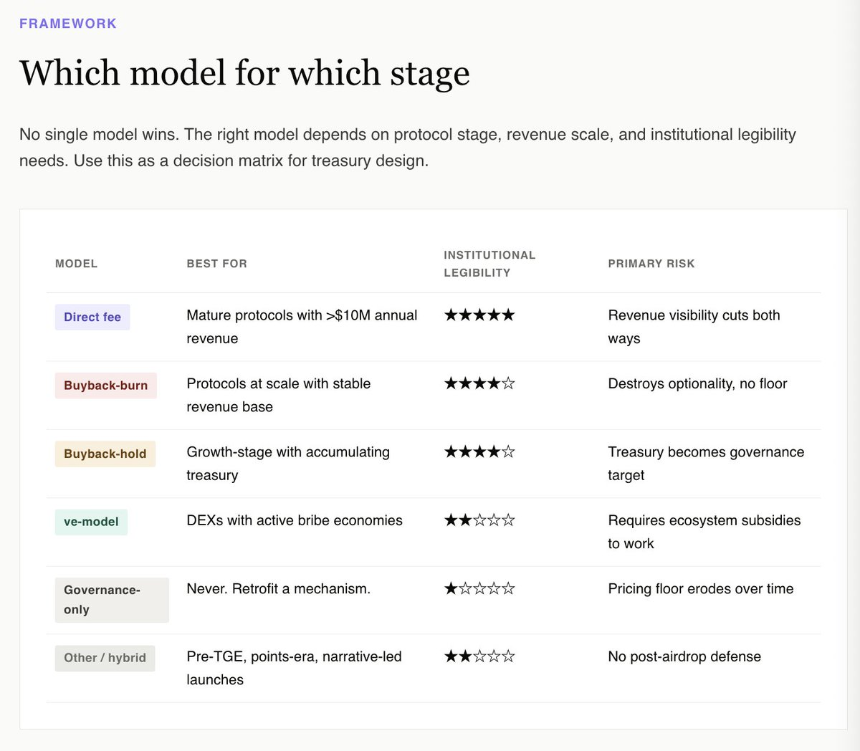 FRAMEWORK

Which model for which stage

No single model wins. The right model depends on protocol stage, revenue scale, and institutional legibility needs. Use this as a decision matrix for treasury design.

| MODEL | BEST FOR | INSTITUTIONAL LEGIBILITY | PRIMARY RISK |
|---|---|---|---|
| Direct fee | Mature protocols with >$10M annual revenue | ★★★★★ | Revenue visibility cuts both ways |
| Buyback-burn | Protocols at scale with stable revenue base | ★★★★☆ | Destroys optionality, no floor |
| Buyback-hold | Growth-stage with accumulating treasury | ★★★★☆ | Treasury becomes governance target |
| ve-model | DEXs with active bribe economies | ★★☆☆☆ | Requires ecosystem subsidies to work |
| Governance-only | Never. Retrofit a mechanism. | ★☆☆☆☆ | Pricing floor erodes over time |
| Other / hybrid | Pre-TGE, points-era, narrative-led launches | ★★☆☆☆ | No post-airdrop defense |